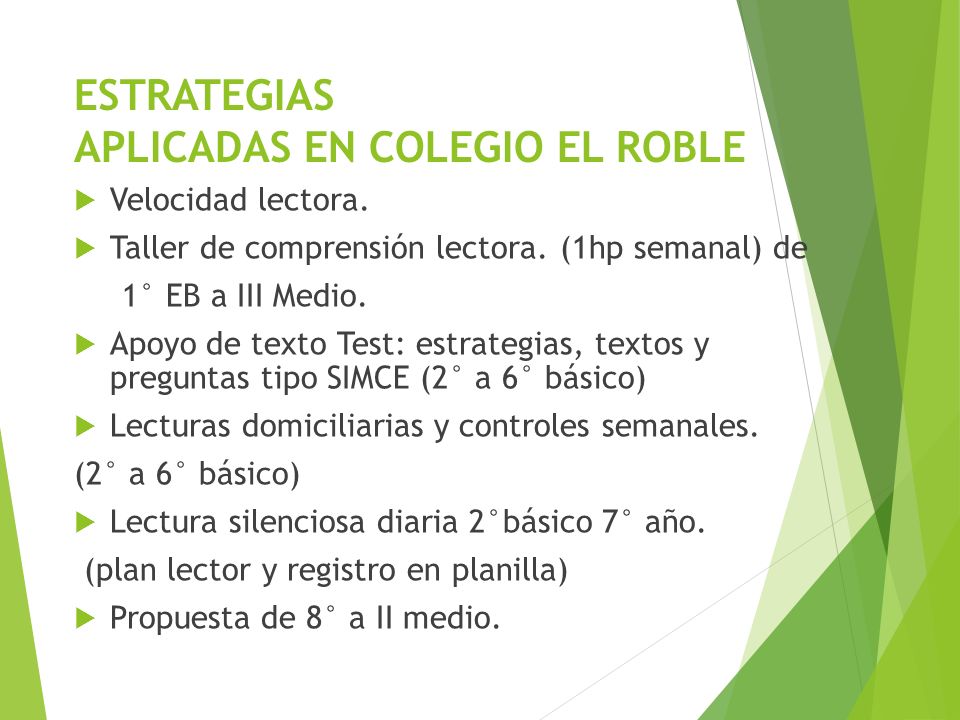 ESTRATEGIAS
APLICADAS EN COLEGIO EL ROBLE

Velocidad lectora.

Taller de comprensión lectora. (1hp semanal) de 1° EB a III Medio.

Apoyo de texto Test: estrategias, textos y preguntas tipo SIMCE (2° a 6° básico)

Lecturas domiciliarias y controles semanales.
(2° a 6° básico)

Lectura silenciosa diaria 2°básico 7° año.
(plan lector y registro en planilla)

Propuesta de 8° a II medio.